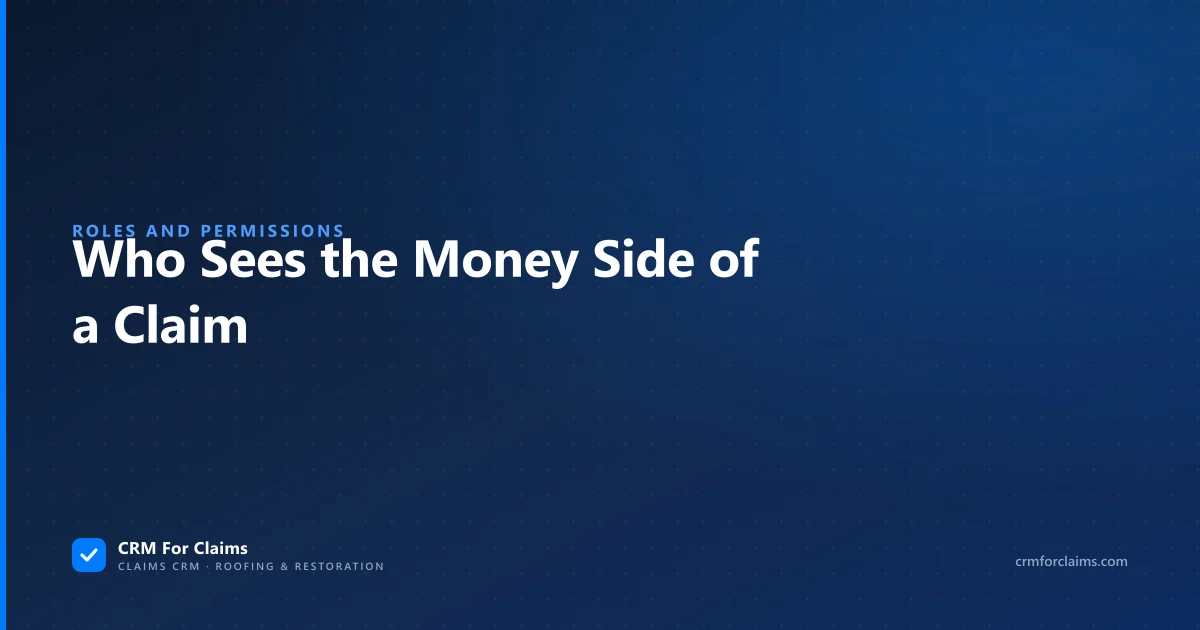 ROLES AND PERMISSIONS

Who Sees the Money Side of a Claim

CRM For Claims
CLAIMS CRM · ROOFING & RESTORATION

crmforclaims.com